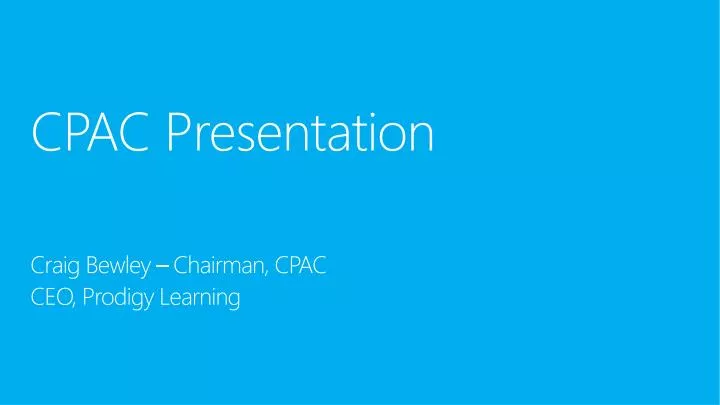 CPAC Presentation

Craig Bewley – Chairman, CPAC
CEO, Prodigy Learning